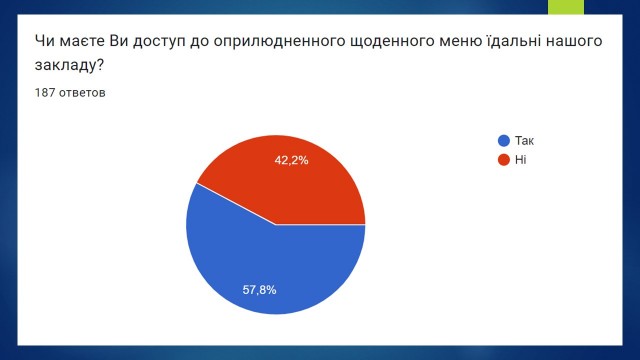 Чи маєте Ви доступ до оприлюдненного щоденного меню їдальні нашого закладу?

187 ответов

Так
Ні

42,2%

57,8%